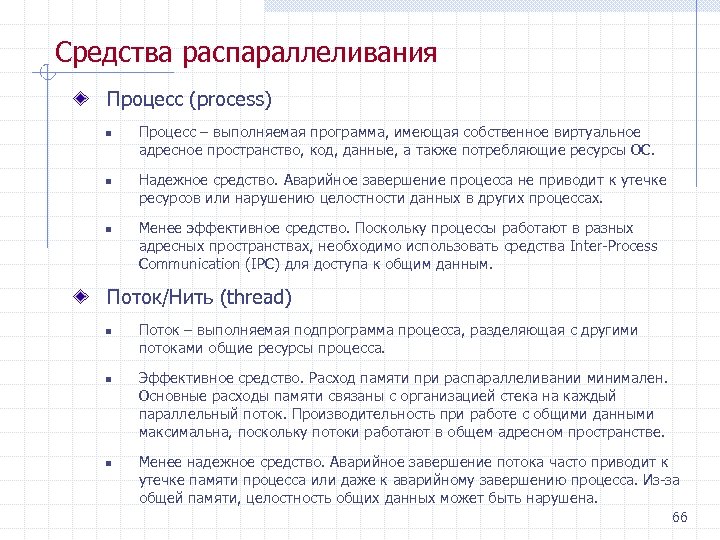 Средства распараллеливания

Процесс (process)

Процесс – выполняемая программа, имеющая собственное виртуальное адресное пространство, код, данные, а также потребляющие ресурсы ОС.

Надежное средство. Аварийное завершение процесса не приводит к утечке ресурсов или нарушению целостности данных в других процессах.

Менее эффективное средство. Поскольку процессы работают в разных адресных пространствах, необходимо использовать средства Inter-Process Communication (IPC) для доступа к общим данным.

Поток/Нить (thread)

Поток – выполняемая подпрограмма процесса, разделяющая с другими потоками общие ресурсы процесса.

Эффективное средство. Расход памяти при распараллеливании минимален. Основные расходы памяти связаны с организацией стека на каждый параллельный поток. Производительность при работе с общими данными максимальна, поскольку потоки работают в общем адресном пространстве.

Менее надежное средство. Аварийное завершение потока часто приводит к утечке памяти процесса или даже к аварийному завершению процесса. Из-за общей памяти, целостность общих данных может быть нарушена.

66